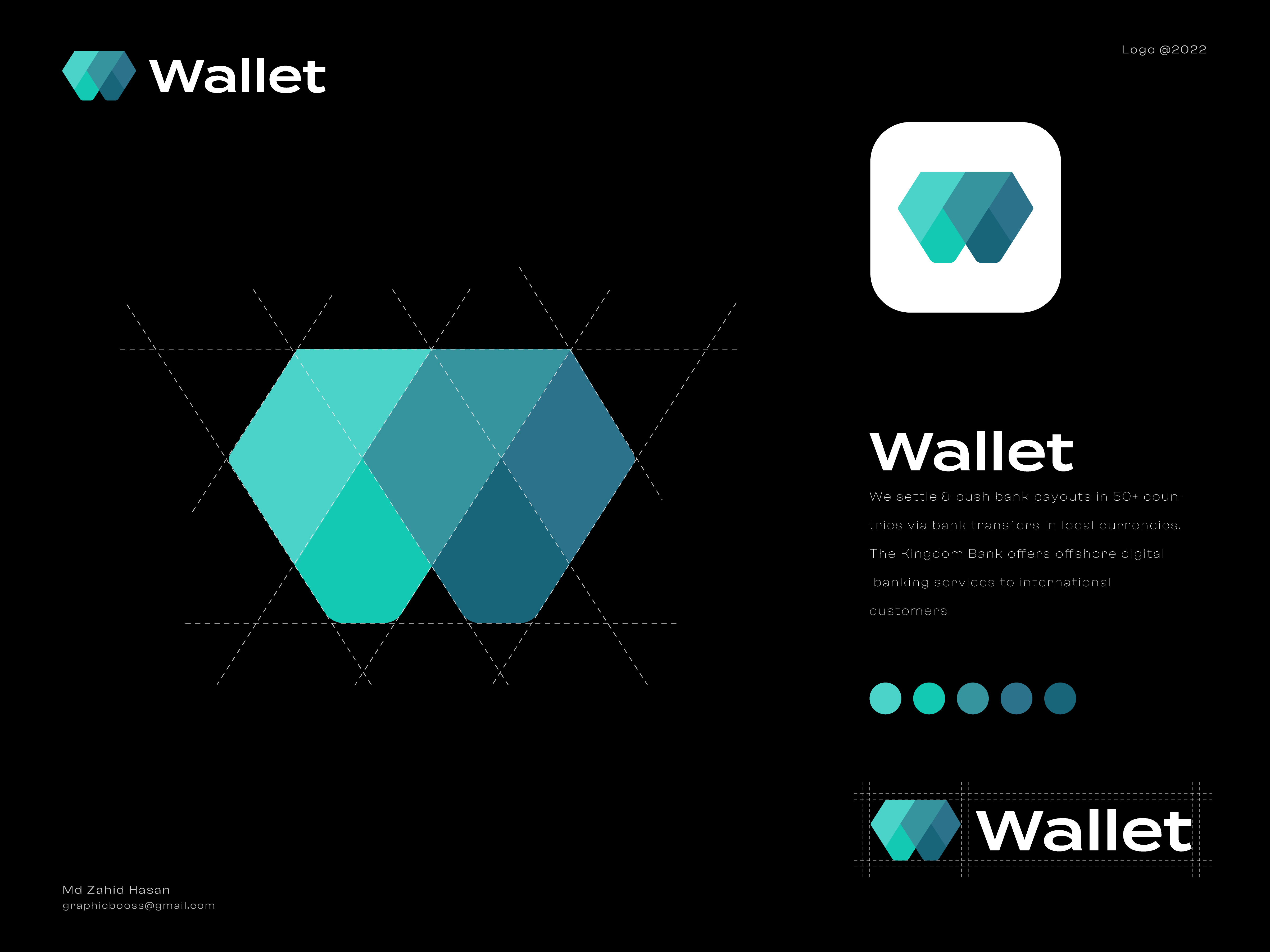 Wallet

Logo @2022

Wallet

We settle & push bank payouts in 50+ countries via bank transfers in local currencies. The Kingdom Bank offers offshore digital banking services to international customers.

Wallet

Md Zahid Hasan
graphicbooss@gmail.com